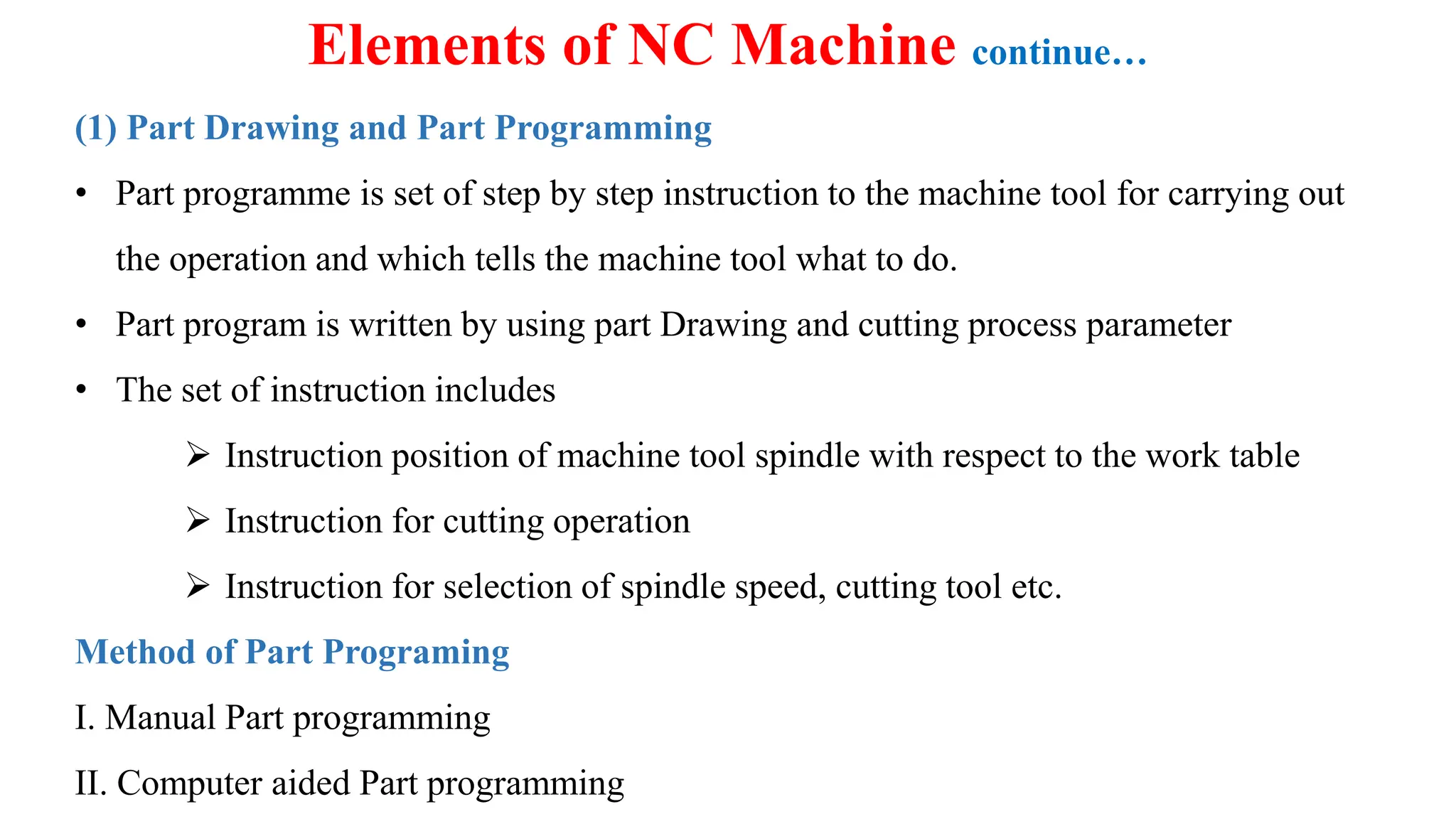 Elements of NC Machine continue…

(1) Part Drawing and Part Programming

• Part programme is set of step by step instruction to the machine tool for carrying out the operation and which tells the machine tool what to do.

• Part program is written by using part Drawing and cutting process parameter

• The set of instruction includes

➢ Instruction position of machine tool spindle with respect to the work table

➢ Instruction for cutting operation

➢ Instruction for selection of spindle speed, cutting tool etc.

Method of Part Programing

I. Manual Part programming

II. Computer aided Part programming